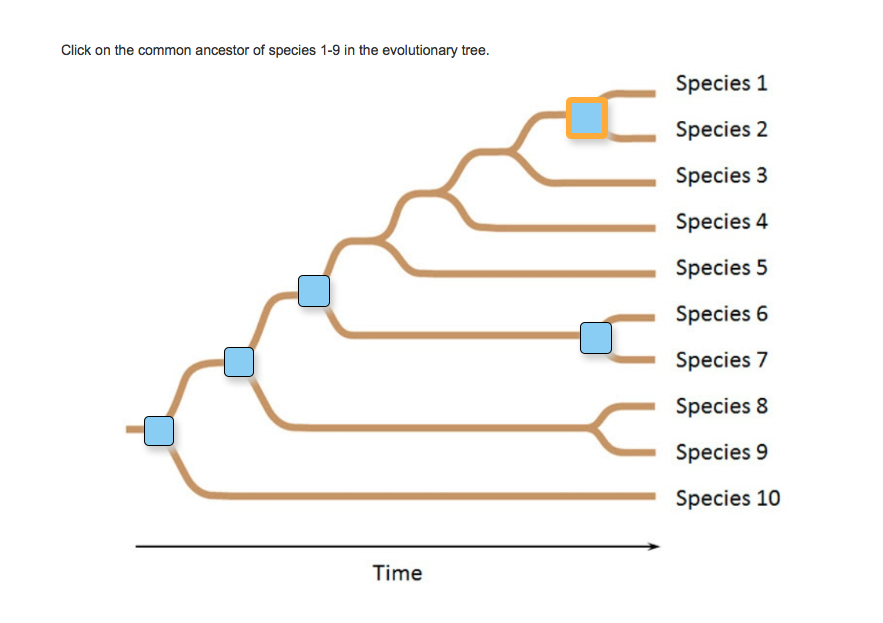 Click on the common ancestor of species 1-9 in the evolutionary tree.

Species 1
Species 2
Species 3
Species 4
Species 5
Species 6
Species 7
Species 8
Species 9
Species 10

Time